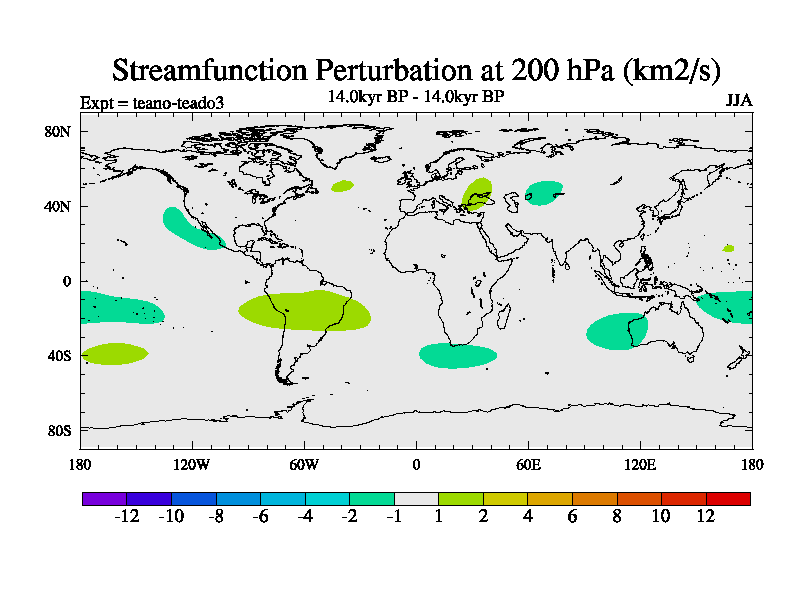 Streamfunction Perturbation at 200 hPa (km2/s)

Expt = teano-teado3

14.0kyr BP - 14.0kyr BP

JJA

80N

40N

0

40S

80S

180

120W

60W

0

60E

120E

180

-12 -10 -8 -6 -4 -2 -1 1 2 4 6 8 10 12